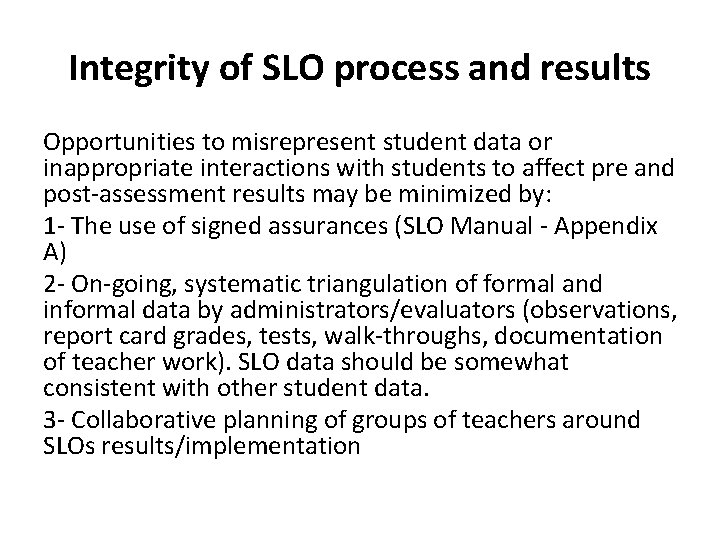 Integrity of SLO process and results

Opportunities to misrepresent student data or inappropriate interactions with students to affect pre and post-assessment results may be minimized by:

1- The use of signed assurances (SLO Manual - Appendix A)

2- On-going, systematic triangulation of formal and informal data by administrators/evaluators (observations, report card grades, tests, walk-throughs, documentation of teacher work). SLO data should be somewhat consistent with other student data.

3- Collaborative planning of groups of teachers around SLOs results/implementation